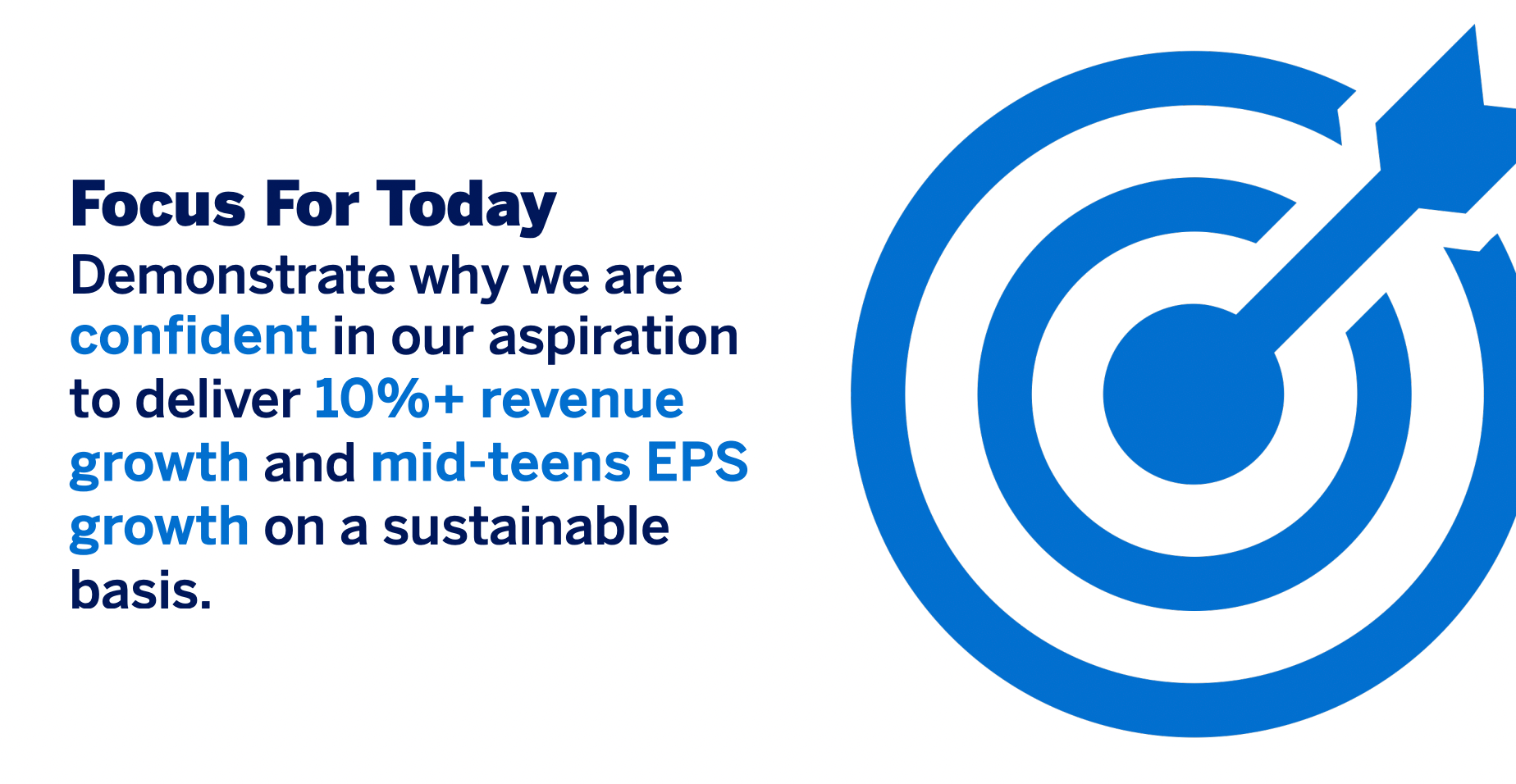 Focus For Today

Demonstrate why we are confident in our aspiration to deliver 10%+ revenue growth and mid-teens EPS growth on a sustainable basis.